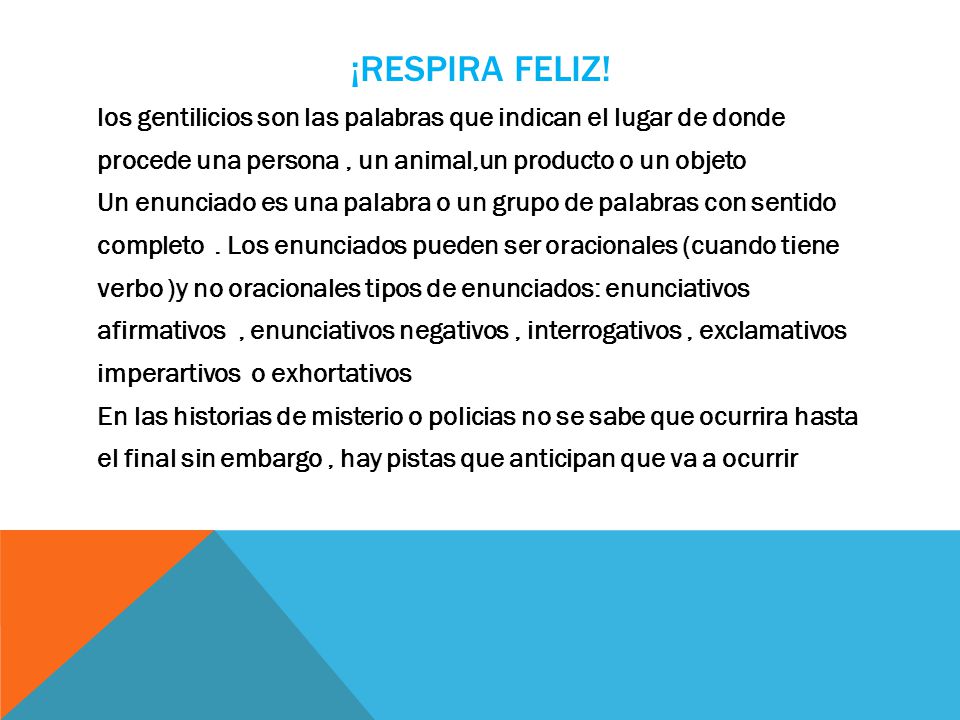 ¡RESPIRA FELIZ!

los gentilicios son las palabras que indican el lugar de donde procede una persona , un animal,un producto o un objeto
Un enunciado es una palabra o un grupo de palabras con sentido completo . Los enunciados pueden ser oracionales (cuando tiene verbo )y no oracionales tipos de enunciados: enunciativos afirmativos , enunciativos negativos , interrogativos , exclamativos imperartivos o exhortativos
En las historias de misterio o policias no se sabe que ocurrira hasta el final sin embargo , hay pistas que anticipan que va a ocurrir